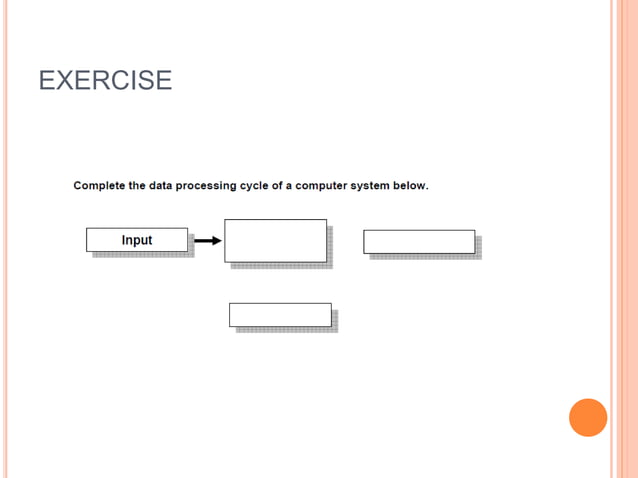 EXERCISE

Complete the data processing cycle of a computer system below.

Input